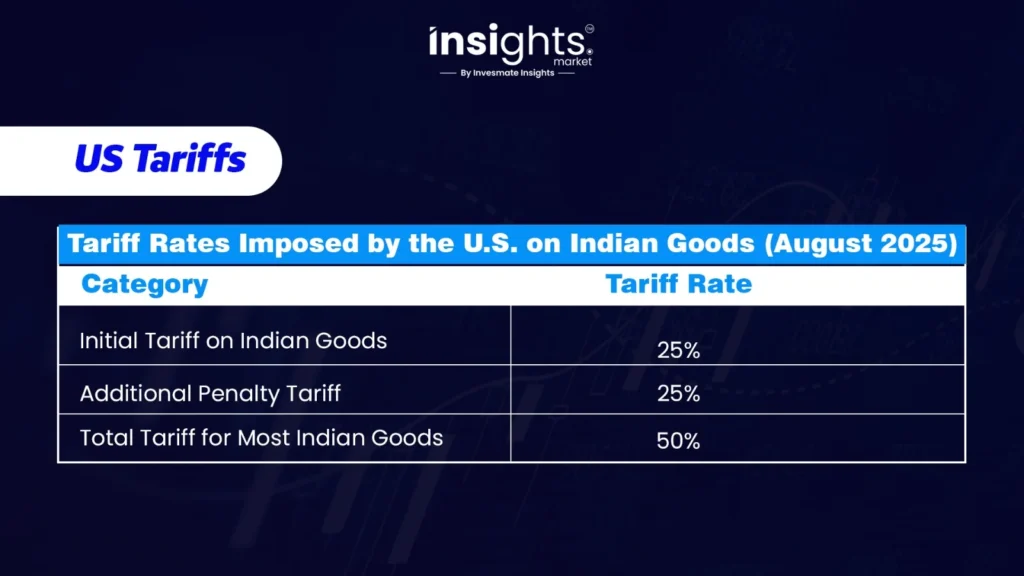 insights market
By Invesmate Insights

US Tariffs

Tariff Rates Imposed by the U.S. on Indian Goods (August 2025)

| Category | Tariff Rate |
|---|---|
| Initial Tariff on Indian Goods | 25% |
| Additional Penalty Tariff | 25% |
| Total Tariff for Most Indian Goods | 50% |